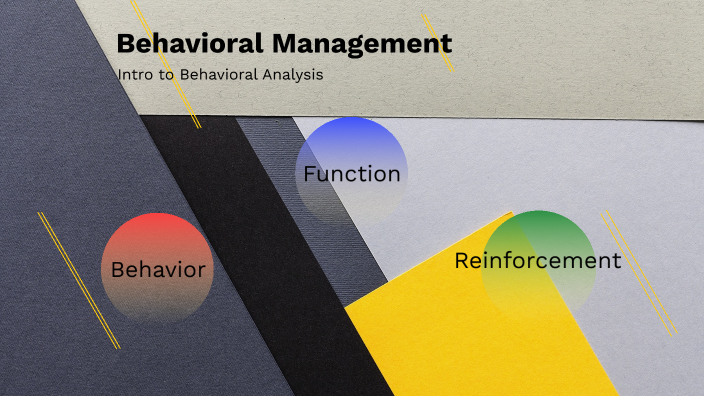 Behavioral Management

Intro to Behavioral Analysis

Function

Behavior

Reinforcement